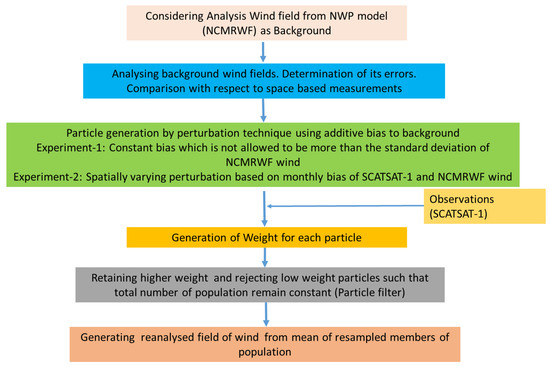 Considering Analysis Wind field from NWP model (NCMRWF) as Background

Analysing background wind fields. Determination of its errors. Comparison with respect to space based measurements

Particle generation by perturbation technique using additive bias to background
Experiment-1: Constant bias which is not allowed to be more than the standard deviation of NCMRWF wind
Experiment-2: Spatially varying perturbation based on monthly bias of SCATSAT-1 and NCMRWF wind

Observations (SCATSAT-1)

Generation of Weight for each particle

Retaining higher weight and rejecting low weight particles such that total number of population remain constant (Particle filter)

Generating reanalysed field of wind from mean of resampled members of population